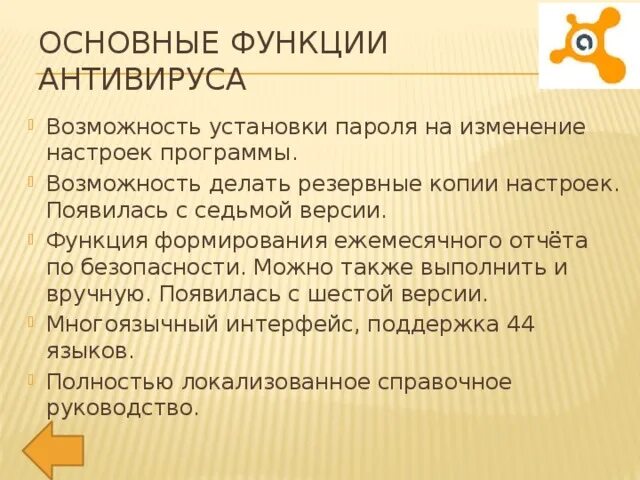 ОСНОВНЫЕ ФУНКЦИИ АНТИВИРУСА

Возможность установки пароля на изменение настроек программы.

Возможность делать резервные копии настроек. Появилась с седьмой версии.

Функция формирования ежемесячного отчёта по безопасности. Можно также выполнить и вручную. Появилась с шестой версии.

Многоязычный интерфейс, поддержка 44 языков.

Полностью локализованное справочное руководство.